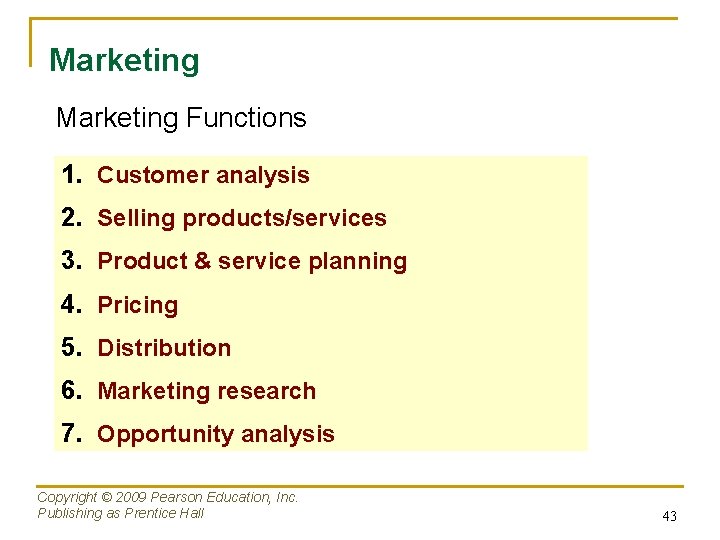 Marketing

Marketing Functions

1. Customer analysis
2. Selling products/services
3. Product & service planning
4. Pricing
5. Distribution
6. Marketing research
7. Opportunity analysis

Copyright © 2009 Pearson Education, Inc.
Publishing as Prentice Hall

43